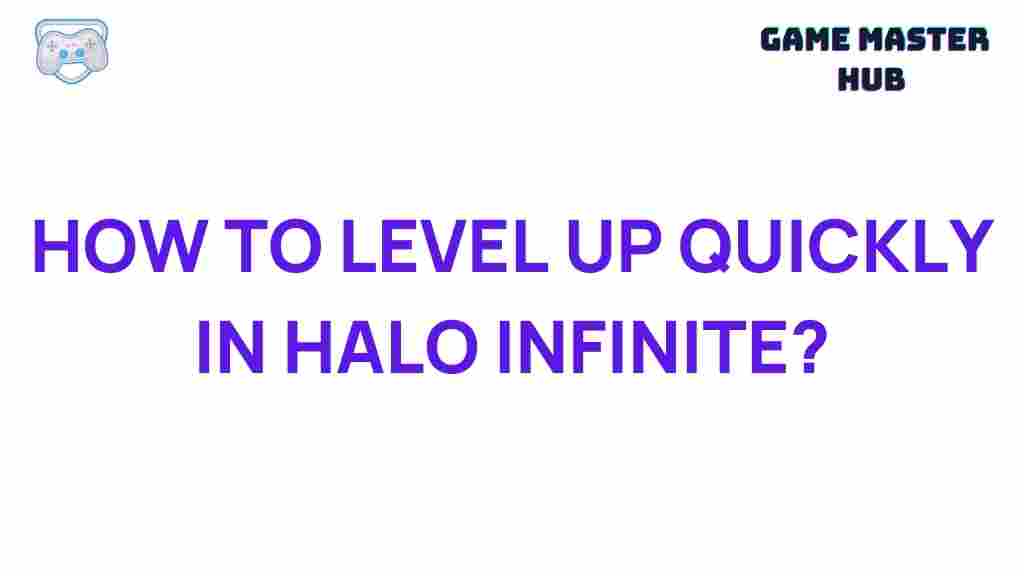 GAME MASTER HUB

HOW TO LEVEL UP QUICKLY IN HALO INFINITE?